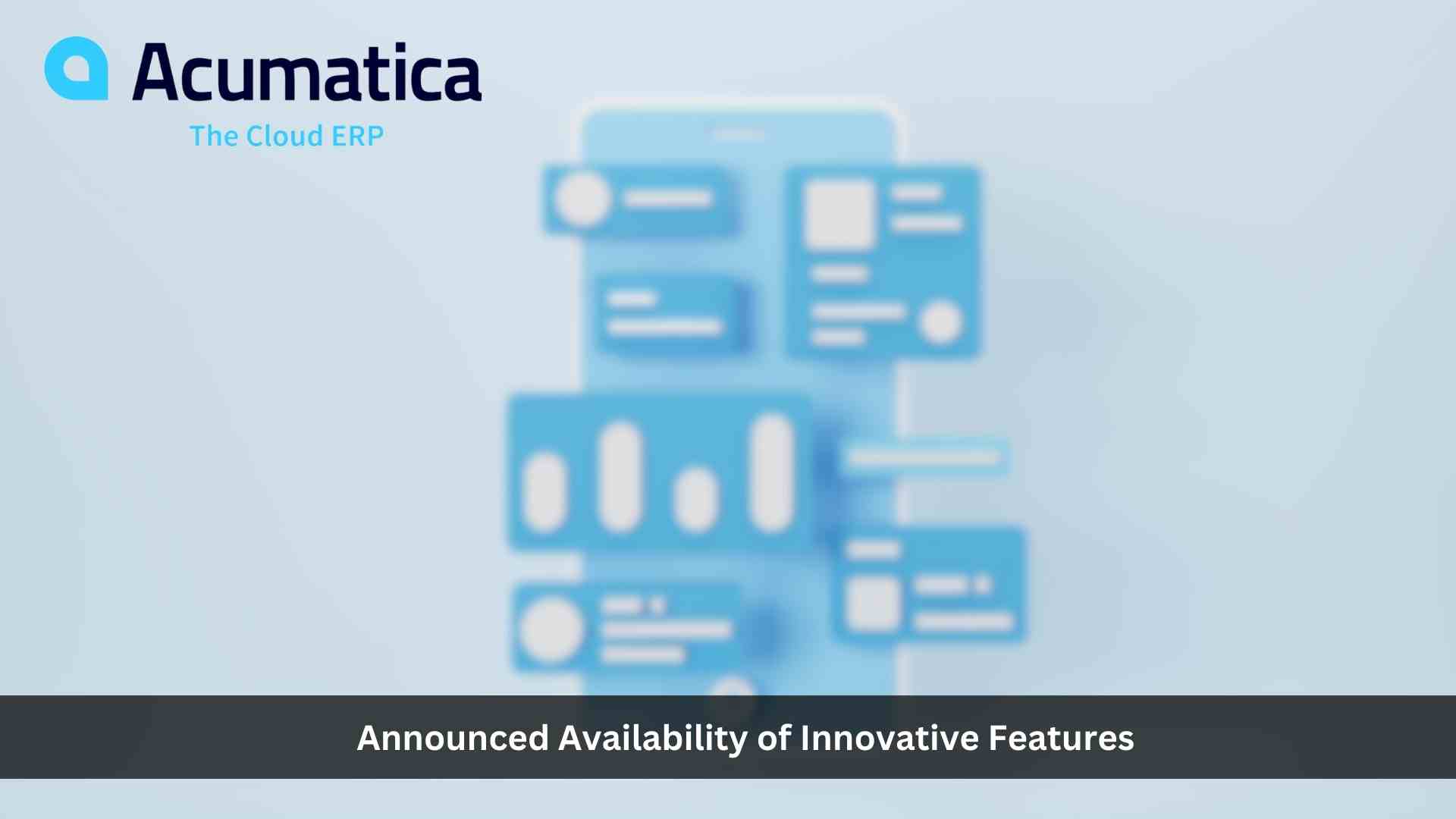 Acumatica
The Cloud ERP

Announced Availability of Innovative Features